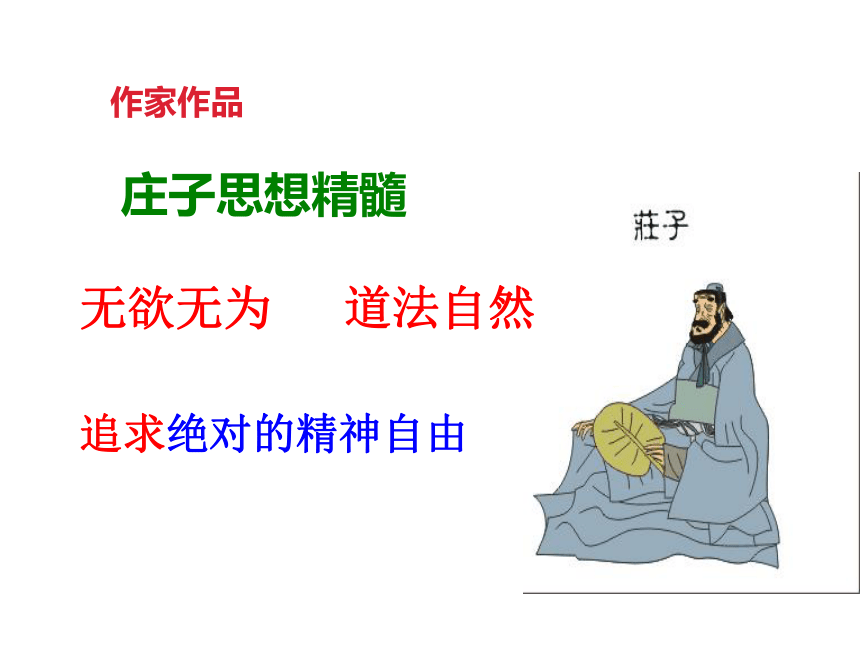 作家作品

庄子思想精髓

莊子

无欲无为　　道法自然

追求绝对的精神自由